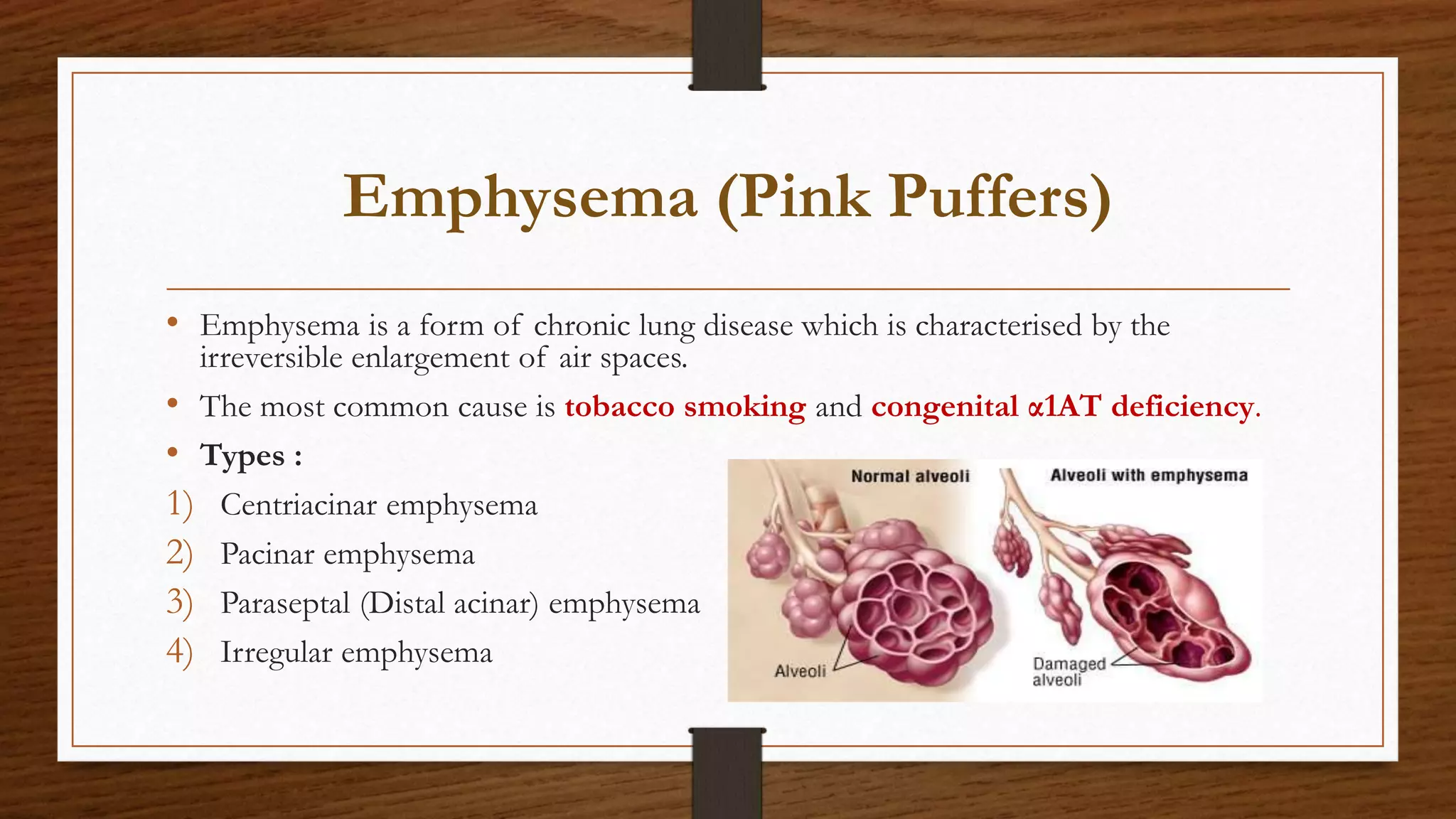 Emphysema (Pink Puffers)

• Emphysema is a form of chronic lung disease which is characterised by the irreversible enlargement of air spaces.

• The most common cause is tobacco smoking and congenital α1AT deficiency.

• Types :

1) Centriacinar emphysema

2) Pacinar emphysema

3) Paraseptal (Distal acinar) emphysema

4) Irregular emphysema

Normal alveoli

Alveoli

Alveoli with emphysema

Damaged alveoli